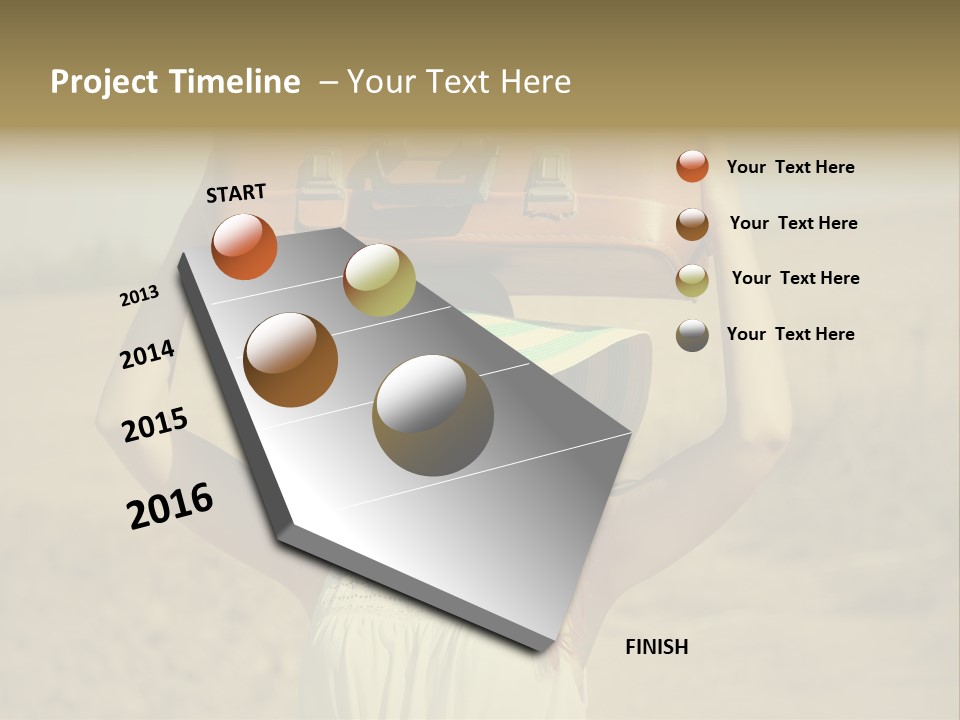 Project Timeline – Your Text Here

START

2013

2014

2015

2016

FINISH

Your Text Here

Your Text Here

Your Text Here

Your Text Here